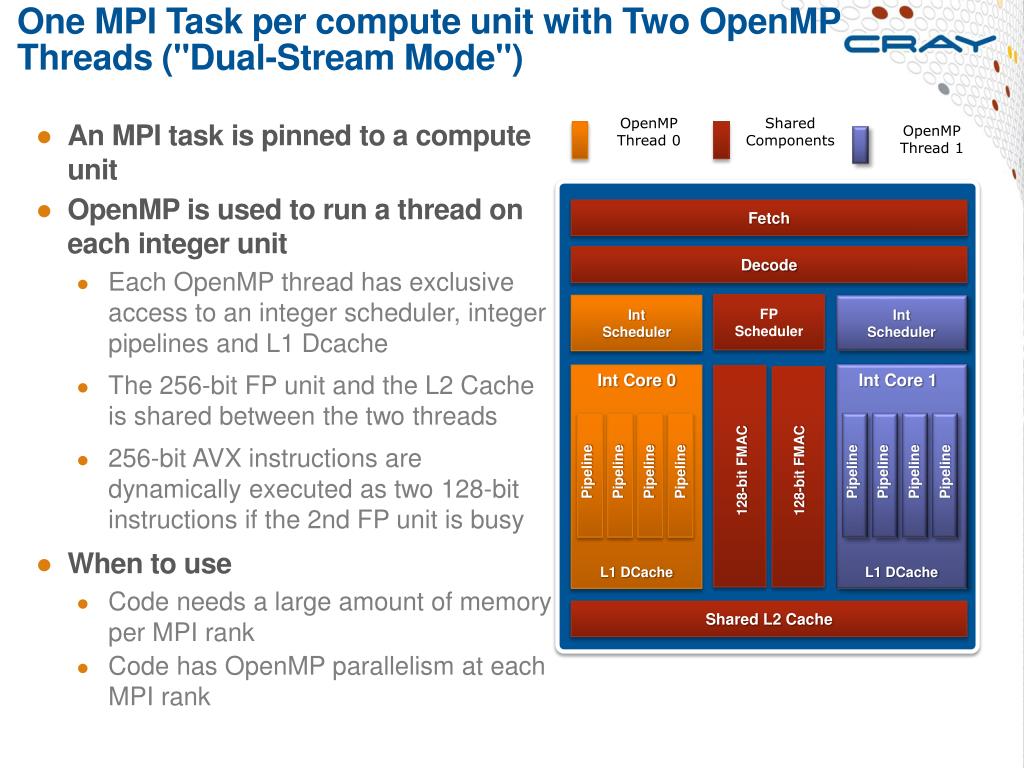 One MPI Task per compute unit with Two OpenMP Threads ("Dual-Stream Mode")

CRAY

- An MPI task is pinned to a compute unit
- OpenMP is used to run a thread on each integer unit
  - Each OpenMP thread has exclusive access to an integer scheduler, integer pipelines and L1 Dcache
  - The 256-bit FP unit and the L2 Cache is shared between the two threads
  - 256-bit AVX instructions are dynamically executed as two 128-bit instructions if the 2nd FP unit is busy
- When to use
  - Code needs a large amount of memory per MPI rank
  - Code has OpenMP parallelism at each MPI rank

OpenMP Thread 0
Shared Components
OpenMP Thread 1

Fetch
Decode
Int Scheduler
FP Scheduler
Int Scheduler
Int Core 0
Pipeline
Pipeline
Pipeline
Pipeline
L1 DCache
128-bit FMAC
128-bit FMAC
Int Core 1
Pipeline
Pipeline
Pipeline
Pipeline
L1 DCache
Shared L2 Cache